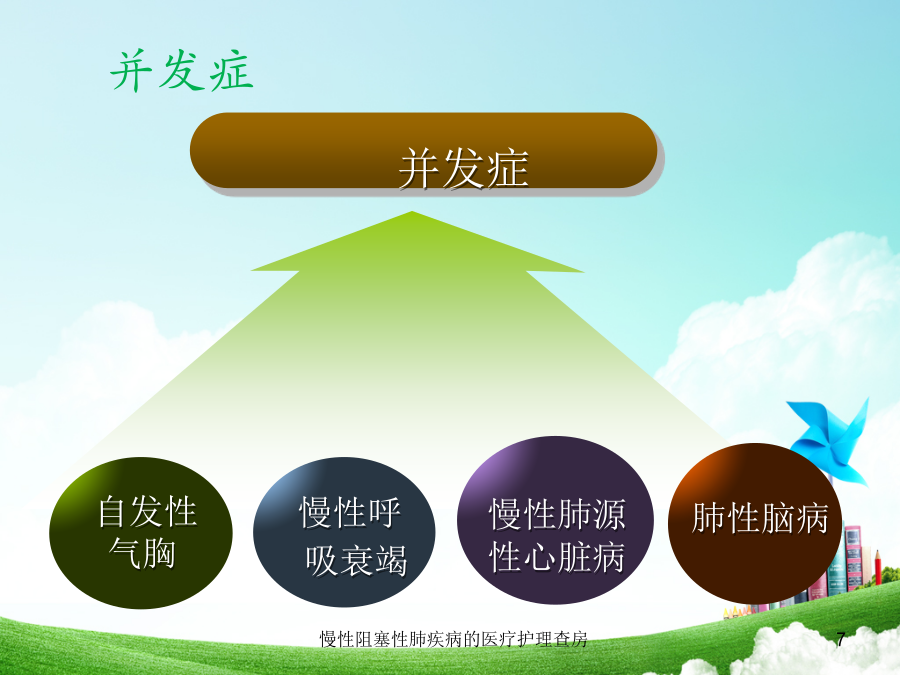 并发症

并发症

自发性气胸

慢性呼吸衰竭

慢性肺源性心脏病

肺性脑病

慢性阻塞性肺疾病的医疗护理查房

7